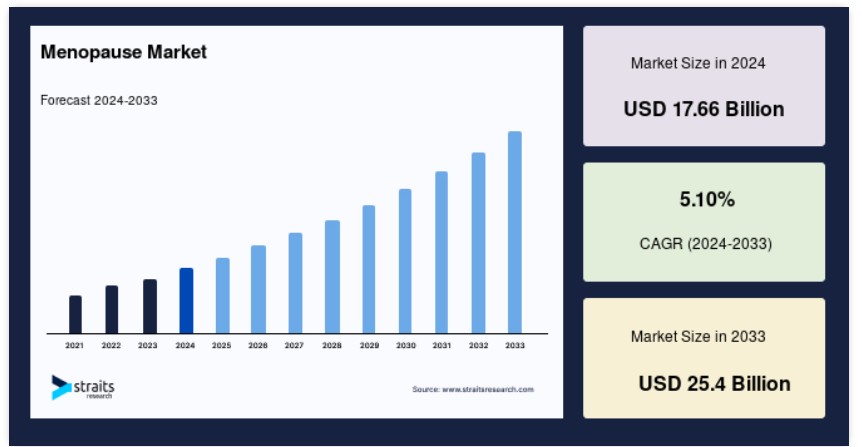 Menopause Market

Forecast 2024-2033

2021 2022 2023 2024 2025 2026 2027 2028 2029 2030 2031 2032 2033

straits research

Source: www.straitsresearch.com

Market Size in 2024

USD 17.66 Billion

5.10%

CAGR (2024-2033)

Market Size in 2033

USD 25.4 Billion